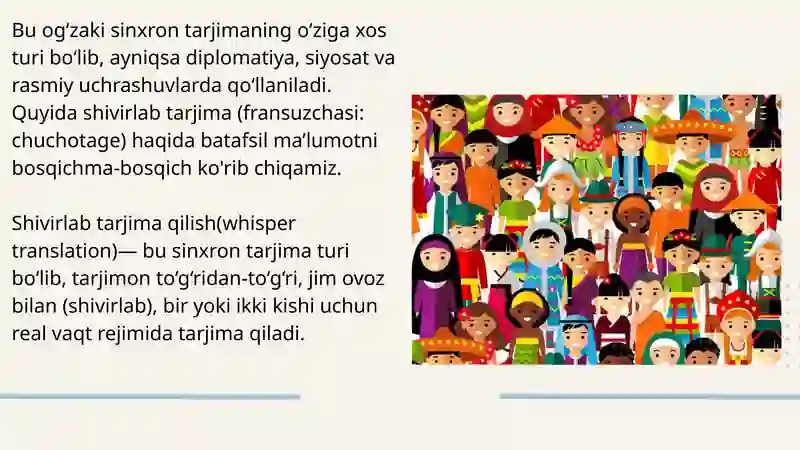 Bu og‘zaki sinxron tarjimaning o‘ziga xos turi bo‘lib, ayniqsa diplomatiya, siyosat va rasmiy uchrashuvlarda qo‘llaniladi. Quyida shivirlab tarjima (fransuzchasi: chuchotage) haqida batafsil ma’lumotni bosqichma-bosqich ko'rib chiqamiz.

Shivirlab tarjima qilish(whisper translation)— bu sinxron tarjima turi bo‘lib, tarjimon to‘g‘ridan-to‘g‘ri, jim ovoz bilan (shivirlab), bir yoki ikki kishi uchun real vaqt rejimida tarjima qiladi.